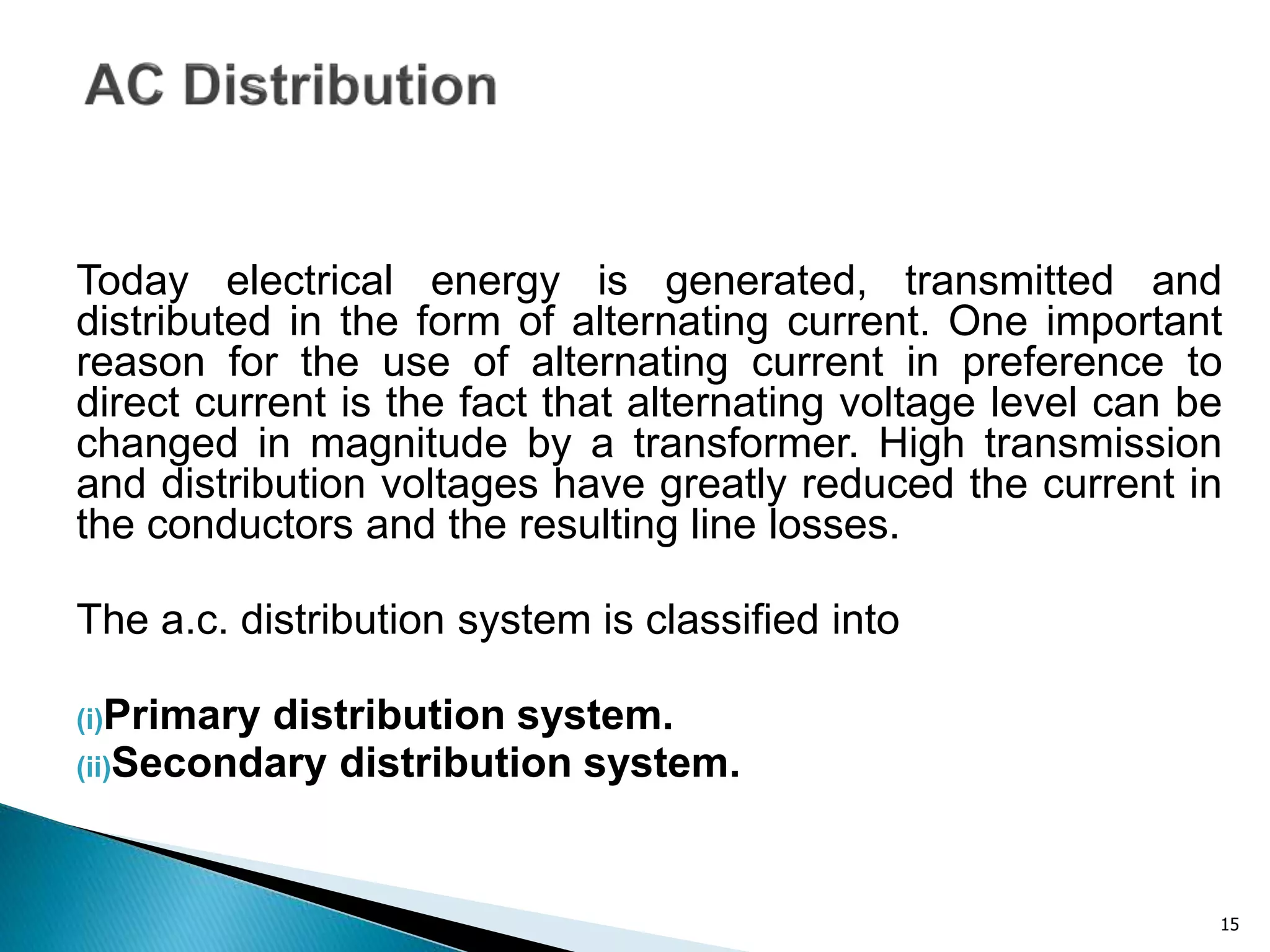 AC Distribution

Today electrical energy is generated, transmitted and distributed in the form of alternating current. One important reason for the use of alternating current in preference to direct current is the fact that alternating voltage level can be changed in magnitude by a transformer. High transmission and distribution voltages have greatly reduced the current in the conductors and the resulting line losses.

The a.c. distribution system is classified into

(i)Primary distribution system.
(ii)Secondary distribution system.

15